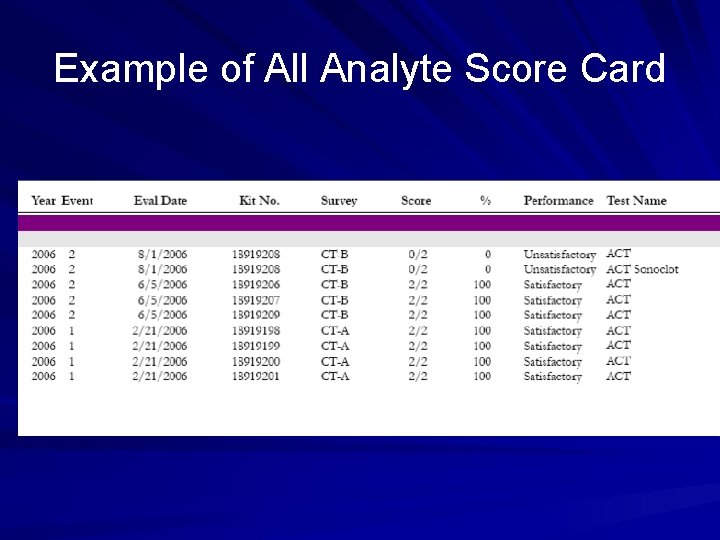 Example of All Analyte Score Card

| Year | Event | Eval Date | Kit No. | Survey | Score | % | Performance | Test Name |
|---|---|---|---|---|---|---|---|---|
| 2006 | 2 | 8/1/2006 | 13919208 | CT-B | 0/2 | 0 | Unsatisfactory | ACT |
| 2006 | 2 | 8/1/2006 | 13919208 | CT-B | 0/2 | 0 | Unsatisfactory | ACT Sonoclot |
| 2006 | 2 | 6/5/2006 | 13919206 | CT-B | 2/2 | 100 | Satisfactory | ACT |
| 2006 | 2 | 6/5/2006 | 13919207 | CT-B | 2/2 | 100 | Satisfactory | ACT |
| 2006 | 2 | 6/5/2006 | 13919209 | CT-B | 2/2 | 100 | Satisfactory | ACT |
| 2006 | 1 | 2/21/2006 | 13919198 | CT-A | 2/2 | 100 | Satisfactory | ACT |
| 2006 | 1 | 2/21/2006 | 13919199 | CT-A | 2/2 | 100 | Satisfactory | ACT |
| 2006 | 1 | 2/21/2006 | 13919200 | CT-A | 2/2 | 100 | Satisfactory | ACT |
| 2006 | 1 | 2/21/2006 | 13919201 | CT-A | 2/2 | 100 | Satisfactory | ACT |